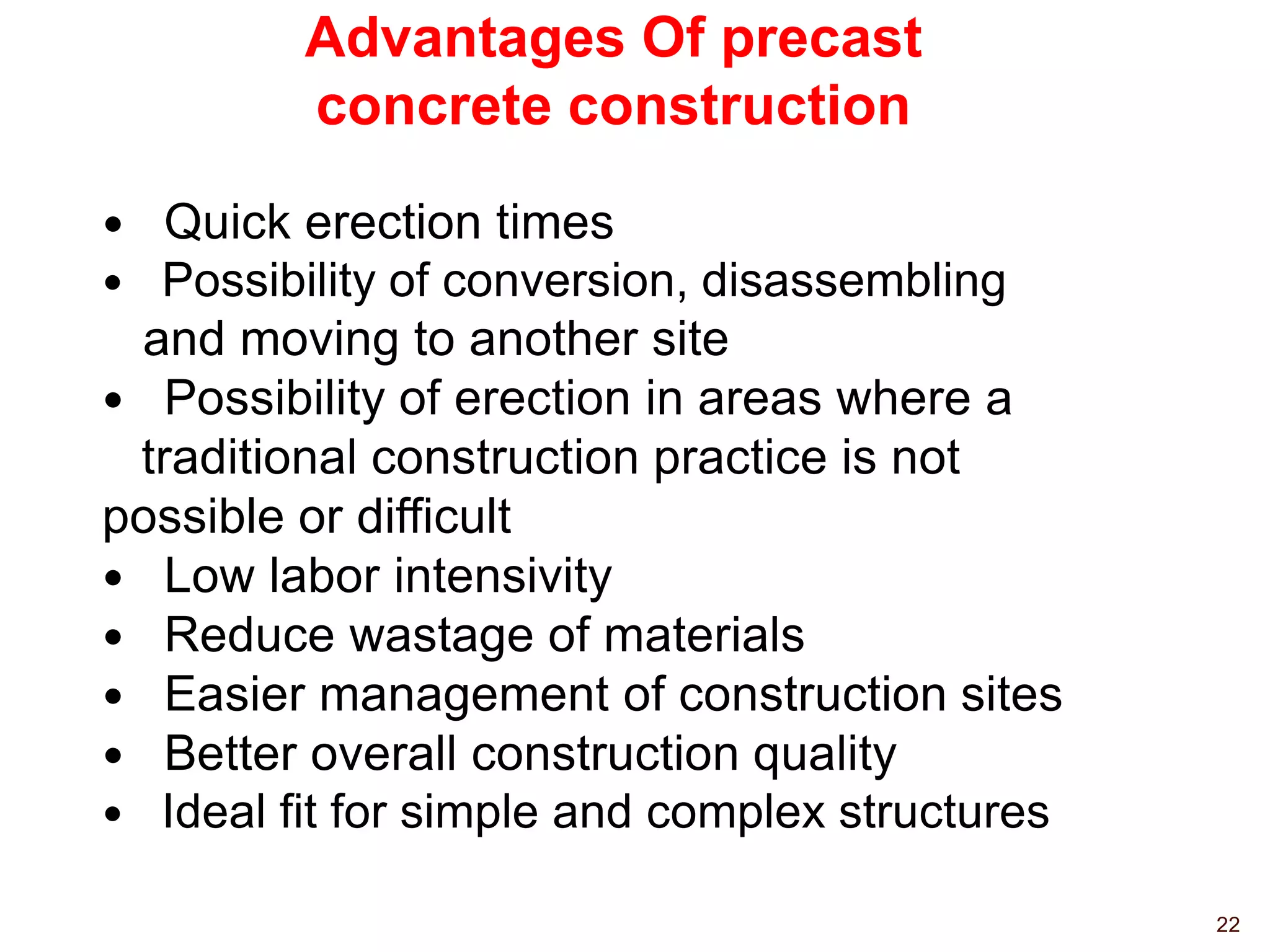 Advantages Of precast concrete construction

• Quick erection times
• Possibility of conversion, disassembling and moving to another site
• Possibility of erection in areas where a traditional construction practice is not possible or difficult
• Low labor intensivity
• Reduce wastage of materials
• Easier management of construction sites
• Better overall construction quality
• Ideal fit for simple and complex structures

22